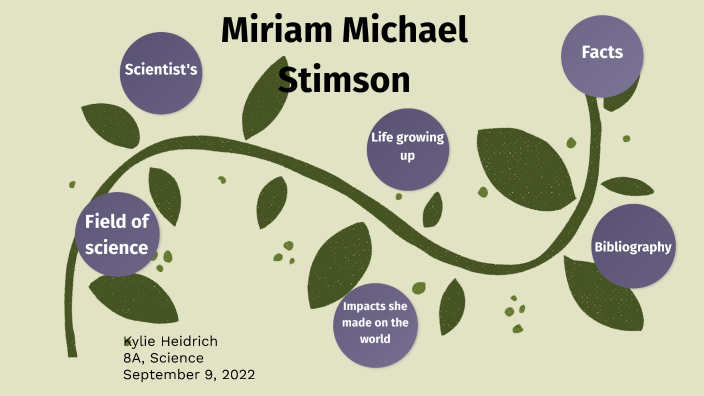 Miriam Michael Stimson

Scientist's

Facts

Life growing up

Field of science

Bibliography

Impacts she made on the world

Kylie Heidrich
8A, Science
September 9, 2022